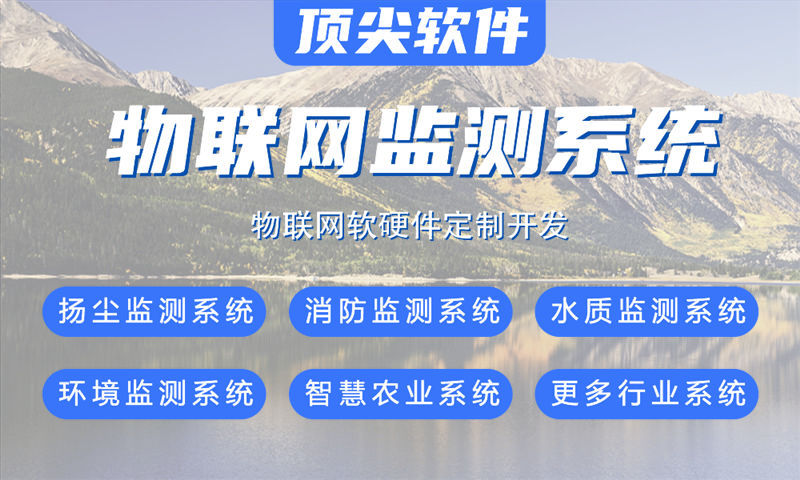 顶尖软件

物联网监测系统

物联网软硬件定制开发

扬尘监测系统

消防监测系统

水质监测系统

环境监测系统

智慧农业系统

更多行业系统